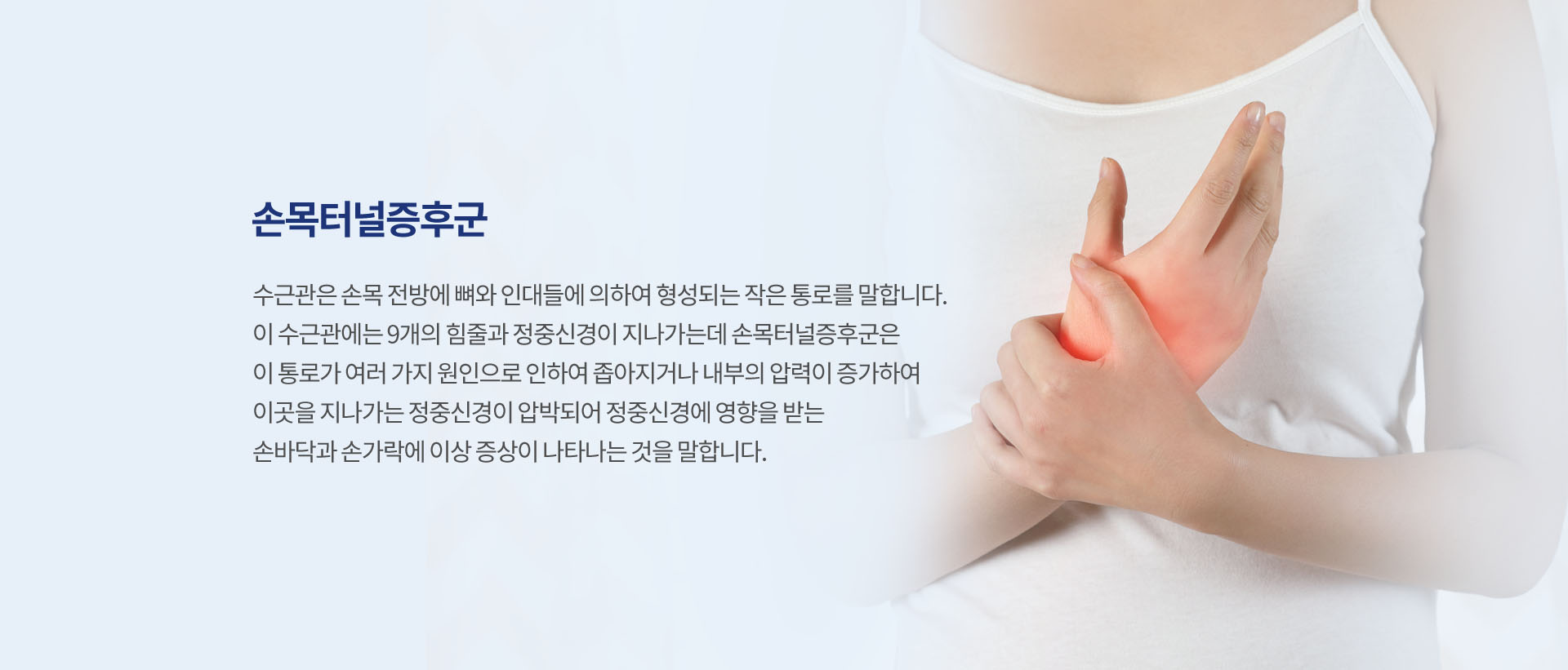 손목터널증후군

수근관은 손목 전방에 뼈와 인대들에 의하여 형성되는 작은 통로를 말합니다. 이 수근관에는 9개의 힘줄과 정중신경이 지나가는데 손목터널증후군은 이 통로가 여러 가지 원인으로 인하여 좁아지거나 내부의 압력이 증가하여 이곳을 지나가는 정중신경이 압박되어 정중신경에 영향을 받는 손바닥과 손가락에 이상 증상이 나타나는 것을 말합니다.